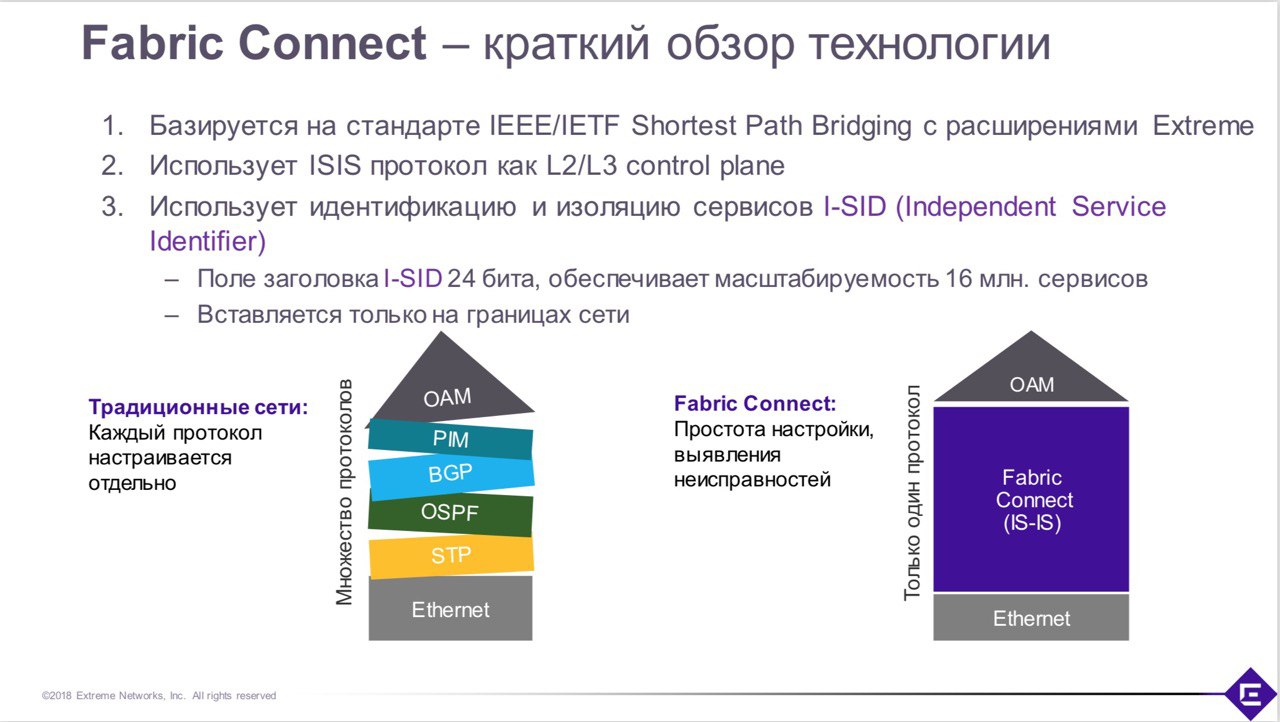 Fabric Connect – краткий обзор технологии

1. Базируется на стандарте IEEE/IETF Shortest Path Bridging с расширениями Extreme
2. Использует ISIS протокол как L2/L3 control plane
3. Использует идентификацию и изоляцию сервисов I-SID (Independent Service Identifier)
– Поле заголовка I-SID 24 бита, обеспечивает масштабируемость 16 млн. сервисов
– Вставляется только на границах сети

Традиционные сети:
Каждый протокол настраивается отдельно

Множество протоколов

OAM
PIM
BGP
OSPF
STP
Ethernet

Fabric Connect:
Простота настройки, выявления неисправностей

Только один протокол

OAM
Fabric Connect (IS-IS)
Ethernet

©2018 Extreme Networks, Inc. All rights reserved